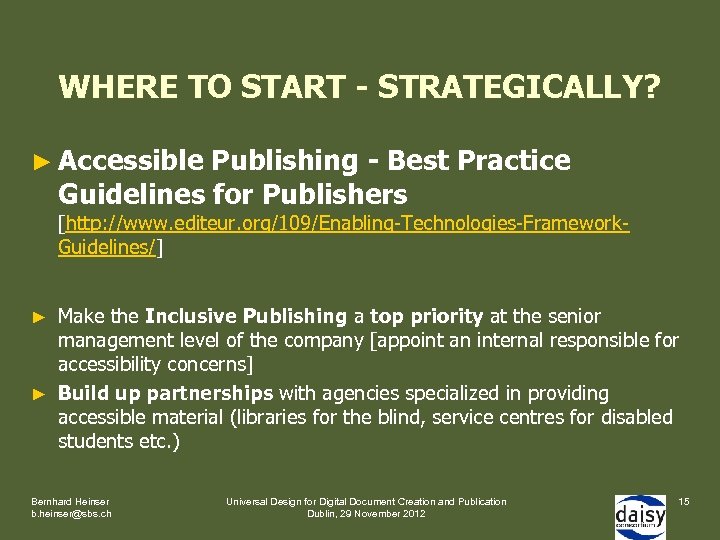 WHERE TO START - STRATEGICALLY?

► Accessible Publishing - Best Practice Guidelines for Publishers [http://www.editeur.org/109/Enabling-Technologies-Framework-Guidelines/]

► Make the Inclusive Publishing a top priority at the senior management level of the company [appoint an internal responsible for accessibility concerns]

► Build up partnerships with agencies specialized in providing accessible material (libraries for the blind, service centres for disabled students etc.)

Bernhard Heinser
b.heinser@sbs.ch

Universal Design for Digital Document Creation and Publication
Dublin, 29 November 2012

daisy
consortium

15